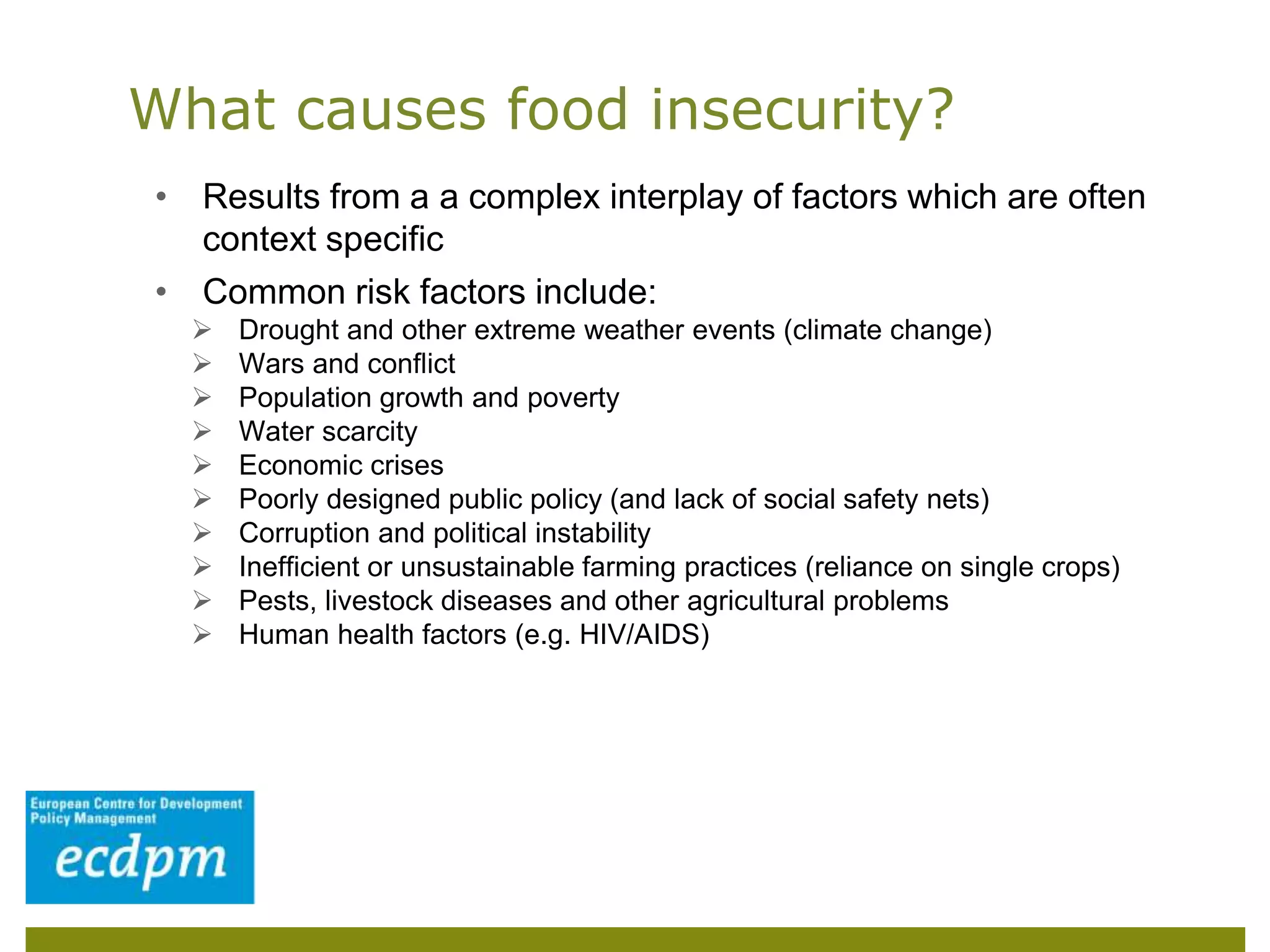 What causes food insecurity?

• Results from a a complex interplay of factors which are often context specific

• Common risk factors include:

➢ Drought and other extreme weather events (climate change)
➢ Wars and conflict
➢ Population growth and poverty
➢ Water scarcity
➢ Economic crises
➢ Poorly designed public policy (and lack of social safety nets)
➢ Corruption and political instability
➢ Inefficient or unsustainable farming practices (reliance on single crops)
➢ Pests, livestock diseases and other agricultural problems
➢ Human health factors (e.g. HIV/AIDS)

European Centre for Development Policy Management
ecdpm